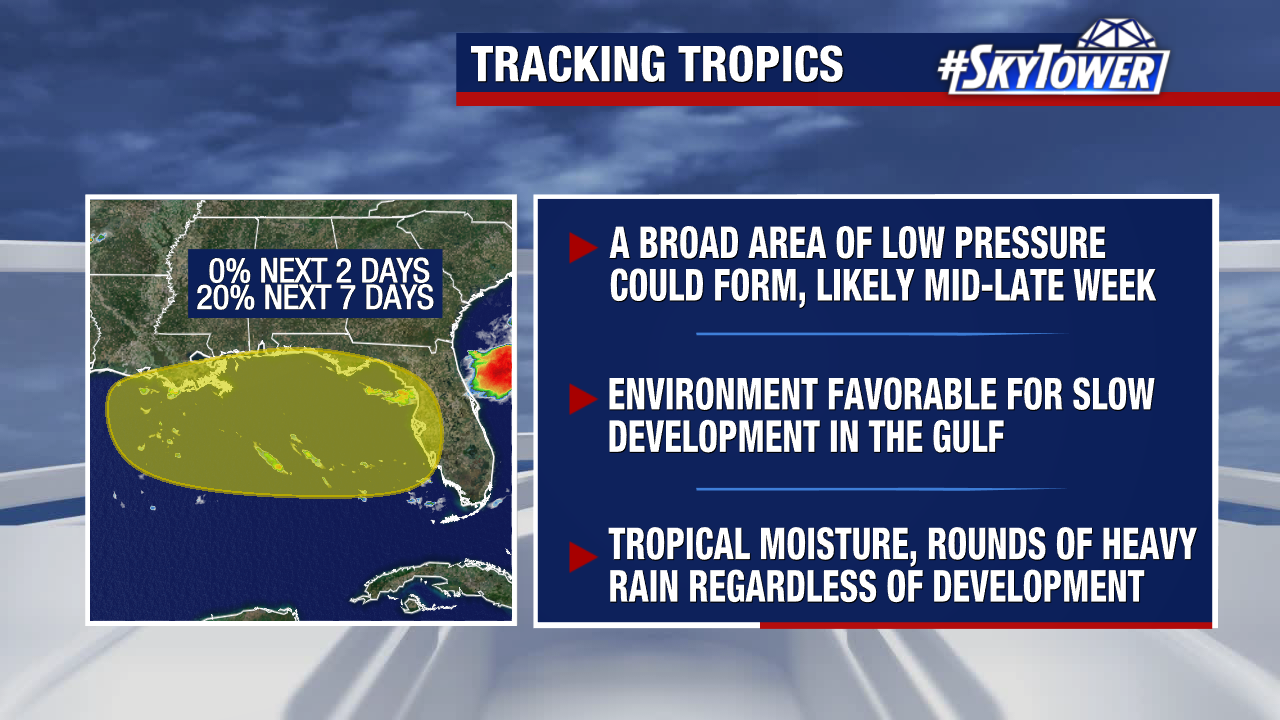 TRACKING TROPICS

#SKYTOWER

0% NEXT 2 DAYS
20% NEXT 7 DAYS

A BROAD AREA OF LOW PRESSURE COULD FORM, LIKELY MID-LATE WEEK

ENVIRONMENT FAVORABLE FOR SLOW DEVELOPMENT IN THE GULF

TROPICAL MOISTURE, ROUNDS OF HEAVY RAIN REGARDLESS OF DEVELOPMENT